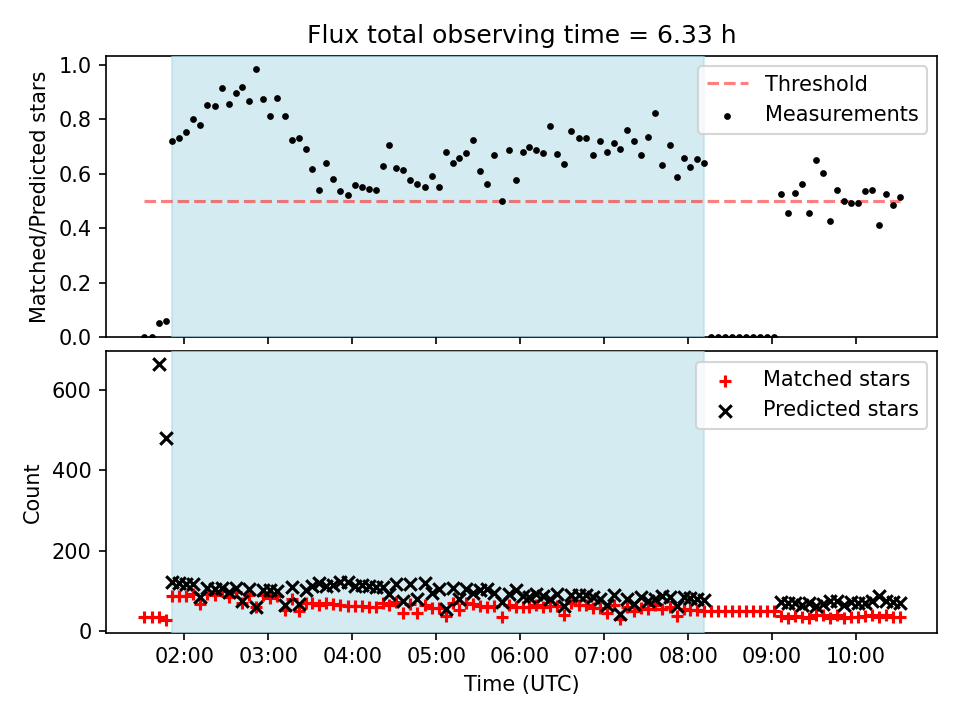 Flux total observing time = 6.33 h

Matched/Predicted stars

1.0
0.8
0.6
0.4
0.2
0.0

Threshold
Measurements

Count

600
400
200
0

Matched stars
Predicted stars

02:00 03:00 04:00 05:00 06:00 07:00 08:00 09:00 10:00

Time (UTC)